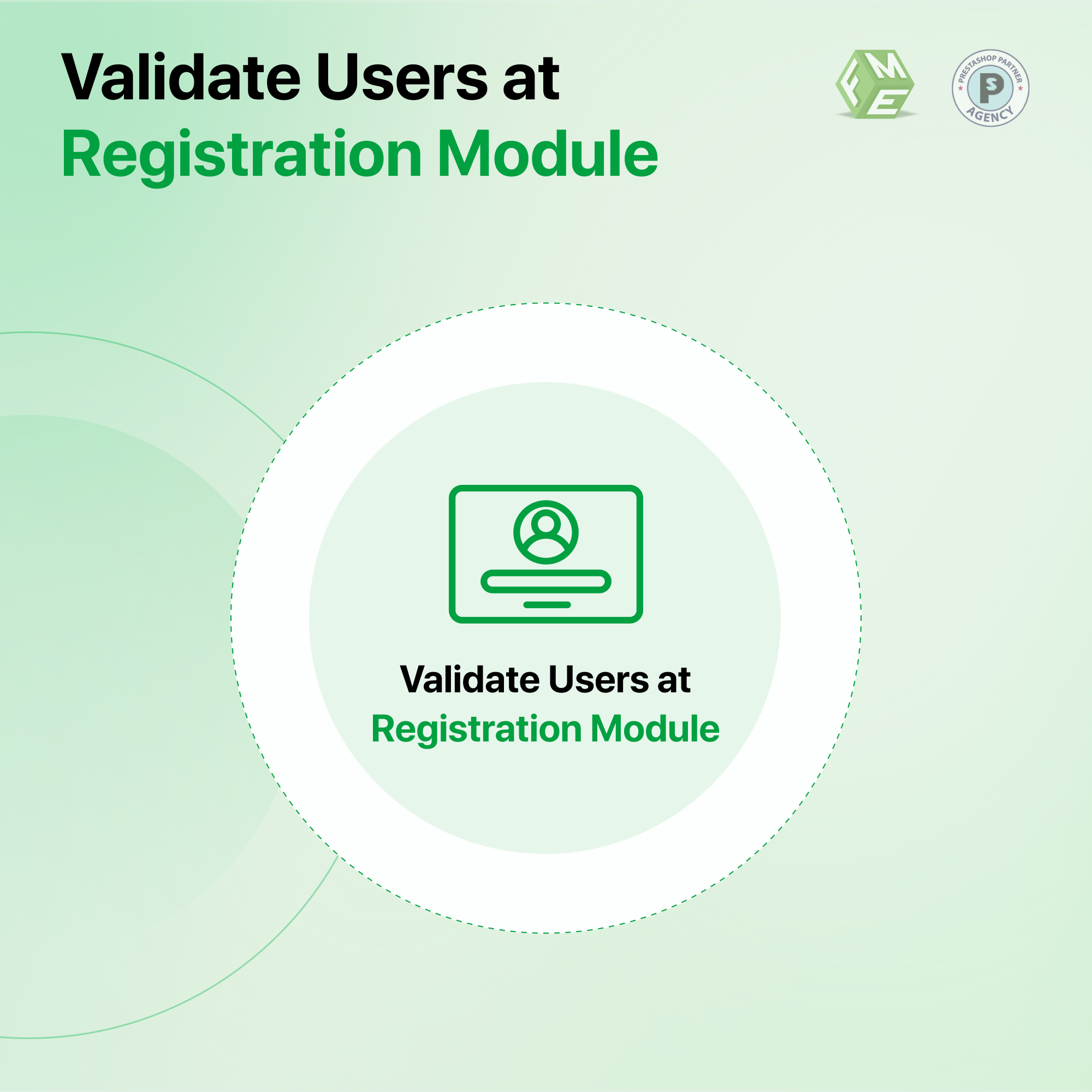 Validate Users at
Registration Module

FME

PRESTASHOP PARTNER
AGENCY

Validate Users at
Registration Module